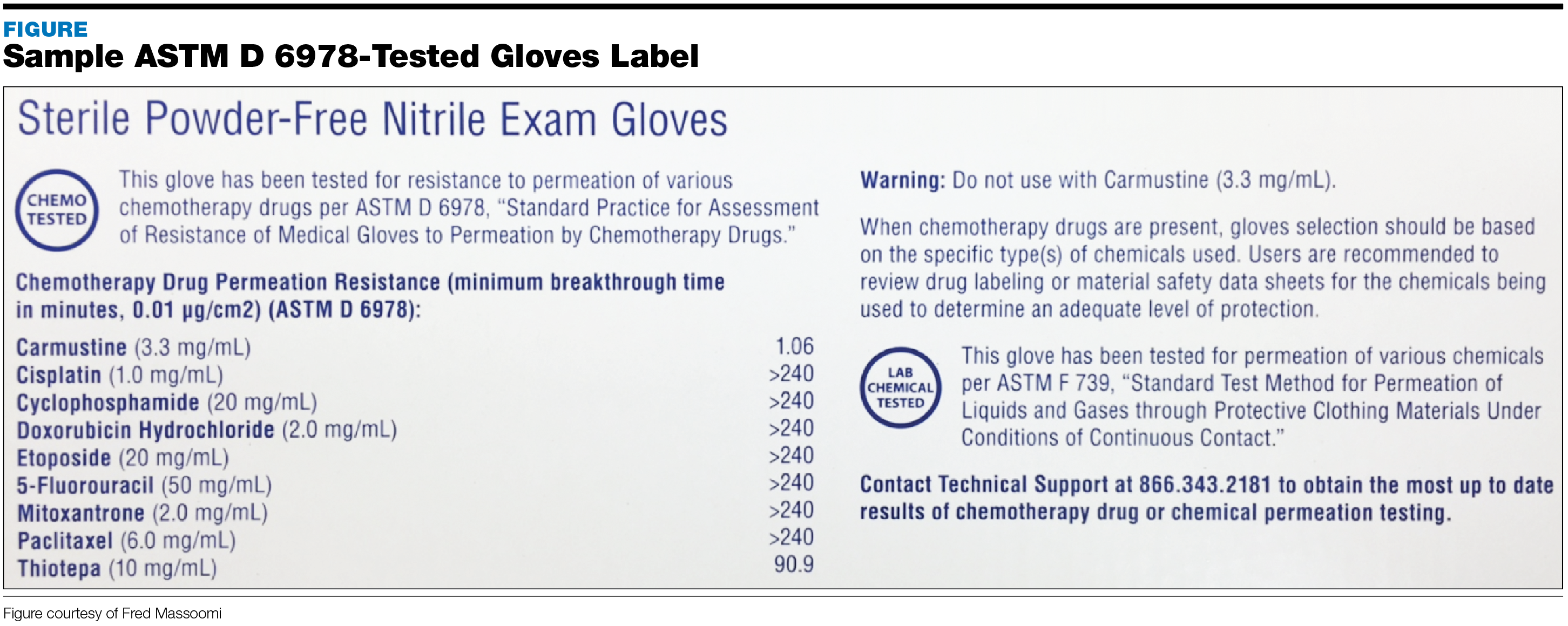 FIGURE
Sample ASTM D 6978-Tested Gloves Label

Sterile Powder-Free Nitrile Exam Gloves

CHEMO TESTED

This glove has been tested for resistance to permeation of various chemotherapy drugs per ASTM D 6978, "Standard Practice for Assessment of Resistance of Medical Gloves to Permeation by Chemotherapy Drugs."

Chemotherapy Drug Permeation Resistance (minimum breakthrough time in minutes, 0.01 µg/cm2) (ASTM D 6978):

| | |
|---|---|
| Carmustine (3.3 mg/mL) | 1.06 |
| Cisplatin (1.0 mg/mL) | >240 |
| Cyclophosphamide (20 mg/mL) | >240 |
| Doxorubicin Hydrochloride (2.0 mg/mL) | >240 |
| Etoposide (20 mg/mL) | >240 |
| 5-Fluorouracil (50 mg/mL) | >240 |
| Mitoxantrone (2.0 mg/mL) | >240 |
| Paclitaxel (6.0 mg/mL) | >240 |
| Thiotepa (10 mg/mL) | 90.9 |

Warning: Do not use with Carmustine (3.3 mg/mL).

When chemotherapy drugs are present, gloves selection should be based on the specific type(s) of chemicals used. Users are recommended to review drug labeling or material safety data sheets for the chemicals being used to determine an adequate level of protection.

LAB CHEMICAL TESTED

This glove has been tested for permeation of various chemicals per ASTM F 739, "Standard Test Method for Permeation of Liquids and Gases through Protective Clothing Materials Under Conditions of Continuous Contact."

Contact Technical Support at 866.343.2181 to obtain the most up to date results of chemotherapy drug or chemical permeation testing.

Figure courtesy of Fred Massoomi